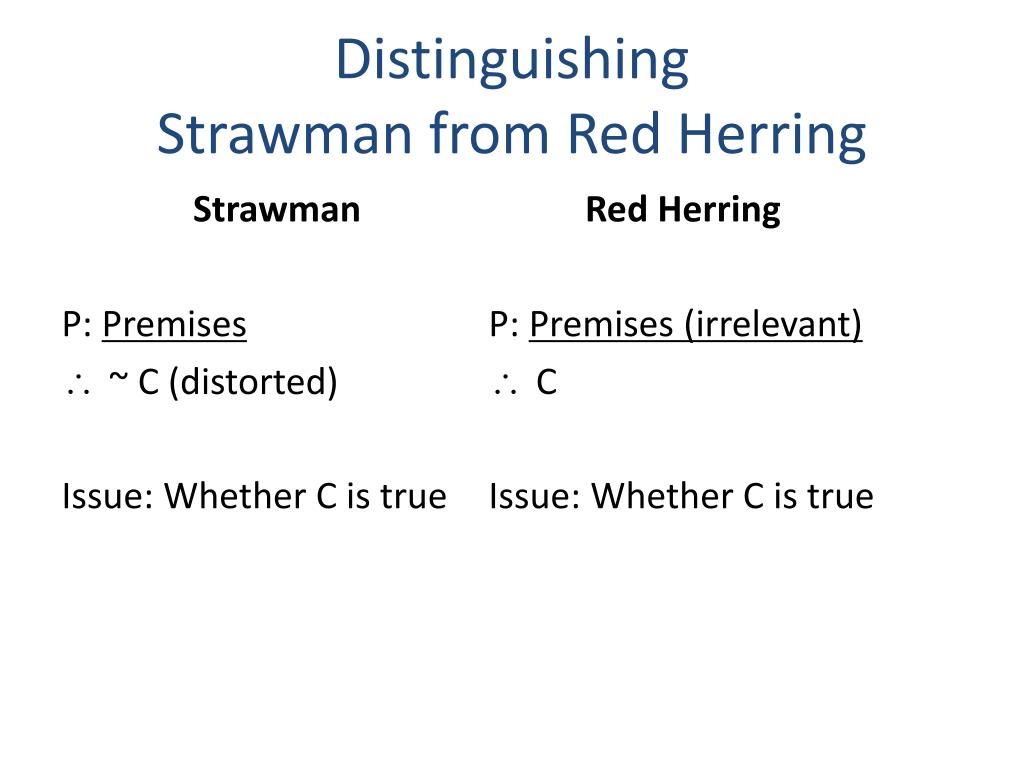 Distinguishing
Strawman from Red Herring

Strawman

P: Premises
$\therefore$ ~ C (distorted)

Issue: Whether C is true

Red Herring

P: Premises (irrelevant)
$\therefore$ C

Issue: Whether C is true